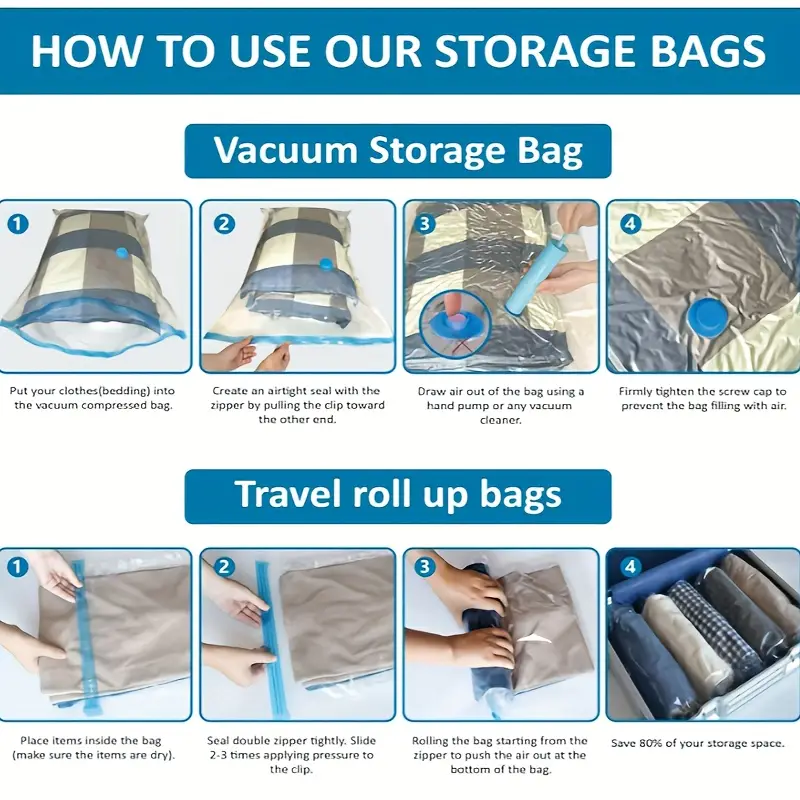 HOW TO USE OUR STORAGE BAGS

Vacuum Storage Bag

1
Put your clothes(bedding) into the vacuum compressed bag.

2
Create an airtight seal with the zipper by pulling the clip toward the other end.

3
Draw air out of the bag using a hand pump or any vacuum cleaner.

4
Firmly tighten the screw cap to prevent the bag filling with air.

Travel roll up bags

1
Place items inside the bag (make sure the items are dry).

2
Seal double zipper tightly. Slide 2-3 times applying pressure to the clip.

3
Rolling the bag starting from the zipper to push the air out at the bottom of the bag.

4
Save 80% of your storage space.